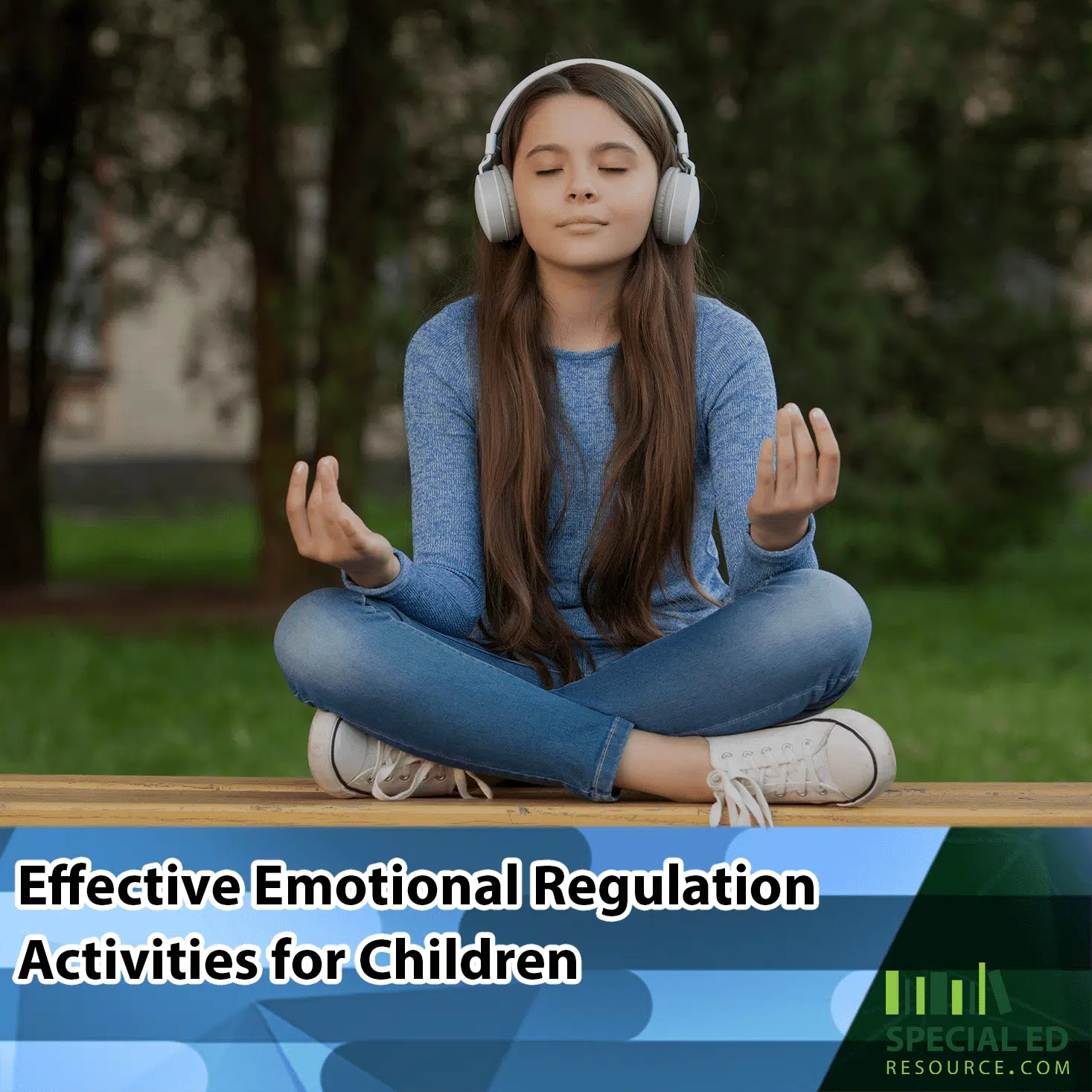 Effective Emotional Regulation Activities for Children

SPECIAL ED
RESOURCE.COM